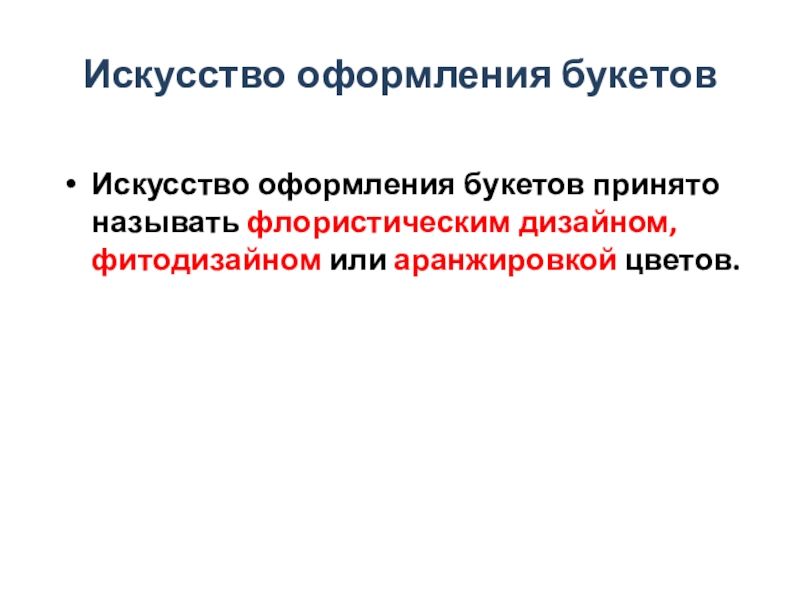 Искусство оформления букетов

• Искусство оформления букетов принято называть флористическим дизайном, фитодизайном или аранжировкой цветов.